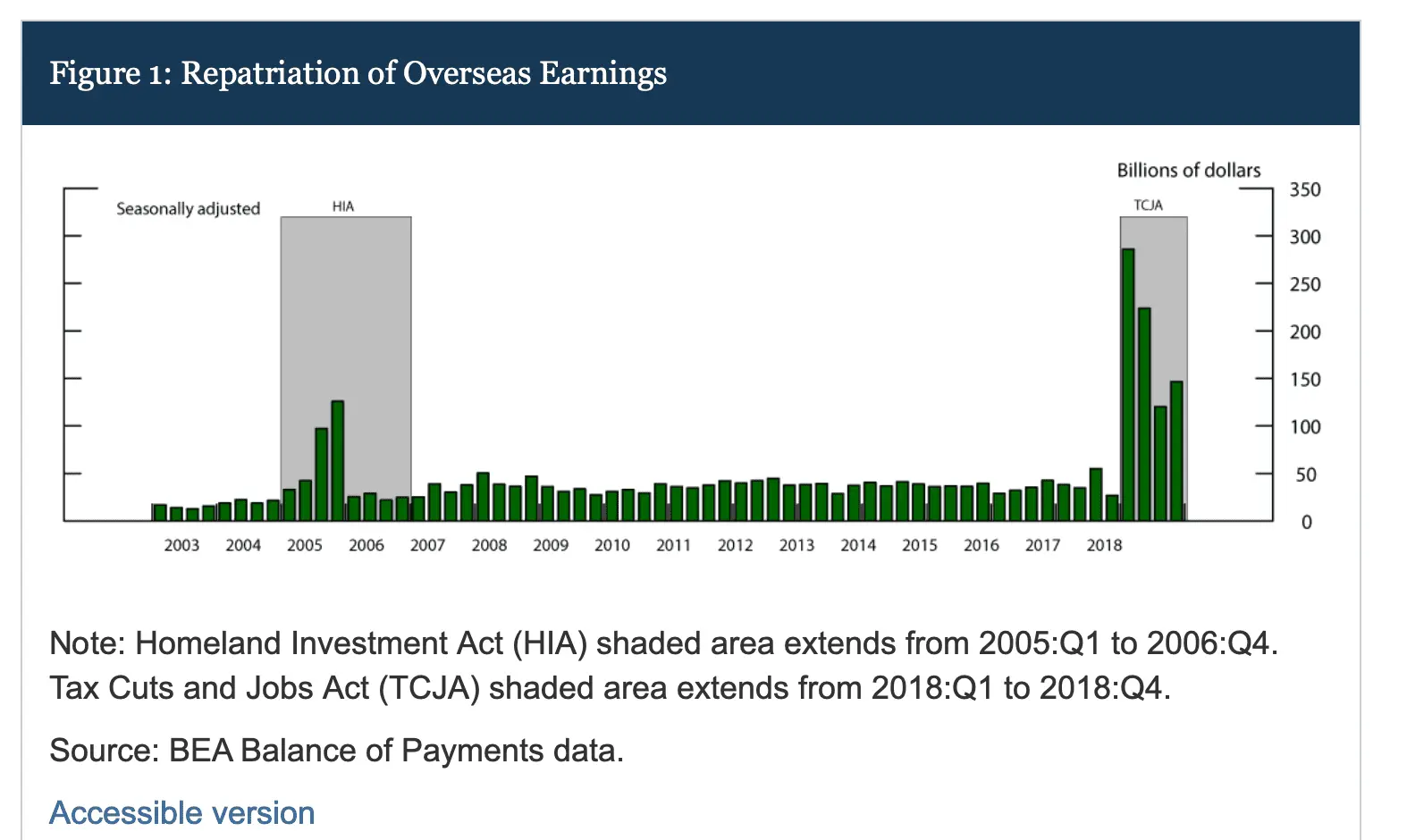 Figure 1: Repatriation of Overseas Earnings

Billions of dollars

Seasonally adjusted

HIA

TCJA

350
300
250
200
150
100
50
0

2003 2004 2005 2006 2007 2008 2009 2010 2011 2012 2013 2014 2015 2016 2017 2018

Note: Homeland Investment Act (HIA) shaded area extends from 2005:Q1 to 2006:Q4. Tax Cuts and Jobs Act (TCJA) shaded area extends from 2018:Q1 to 2018:Q4.

Source: BEA Balance of Payments data.

Accessible version